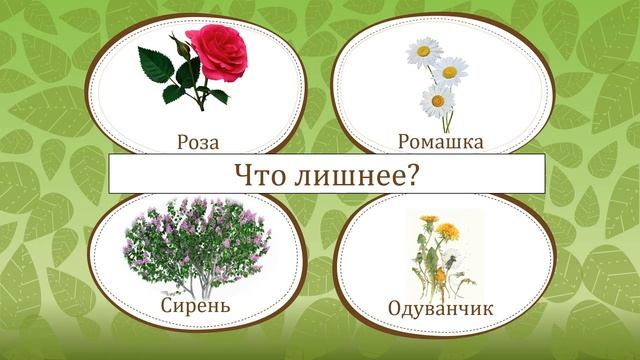 Роза

Ромашка

Что лишнее?

Сирень

Одуванчик